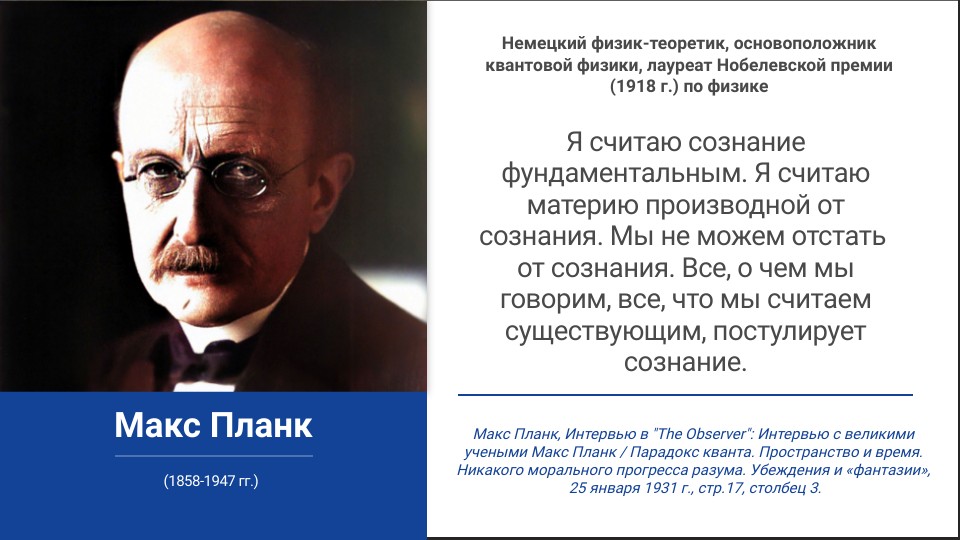 Макс Планк

(1858-1947 гг.)

Немецкий физик-теоретик, основоположник квантовой физики, лауреат Нобелевской премии (1918 г.) по физике

Я считаю сознание фундаментальным. Я считаю материю производной от сознания. Мы не можем отстать от сознания. Все, о чем мы говорим, все, что мы считаем существующим, постулирует сознание.

Макс Планк, Интервью в "The Observer": Интервью с великими учеными Макс Планк / Парадокс кванта. Пространство и время. Никакого морального прогресса разума. Убеждения и «фантазии», 25 января 1931 г., стр.17, столбец 3.